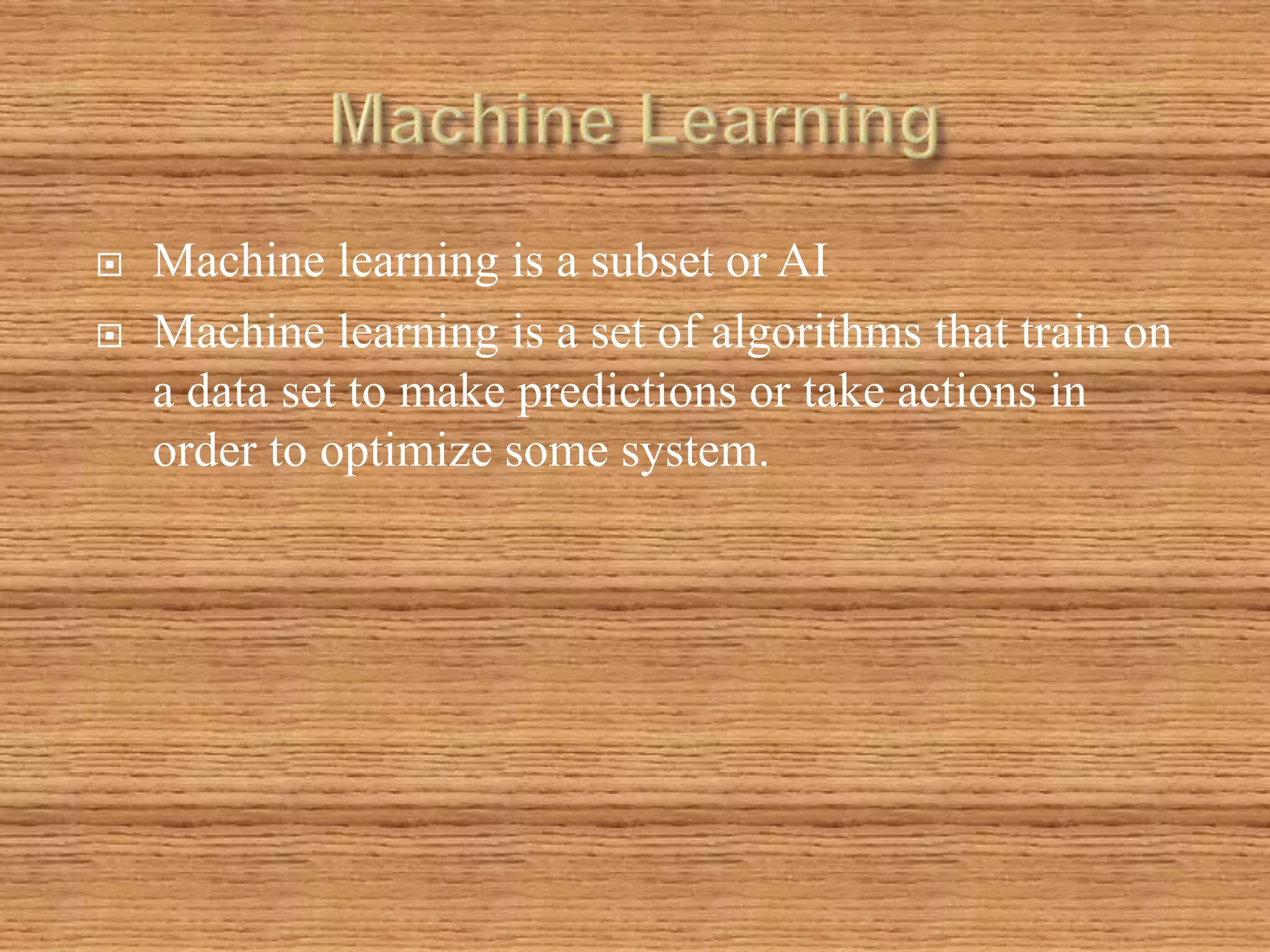 Machine Learning

Machine learning is a subset or AI

Machine learning is a set of algorithms that train on a data set to make predictions or take actions in order to optimize some system.